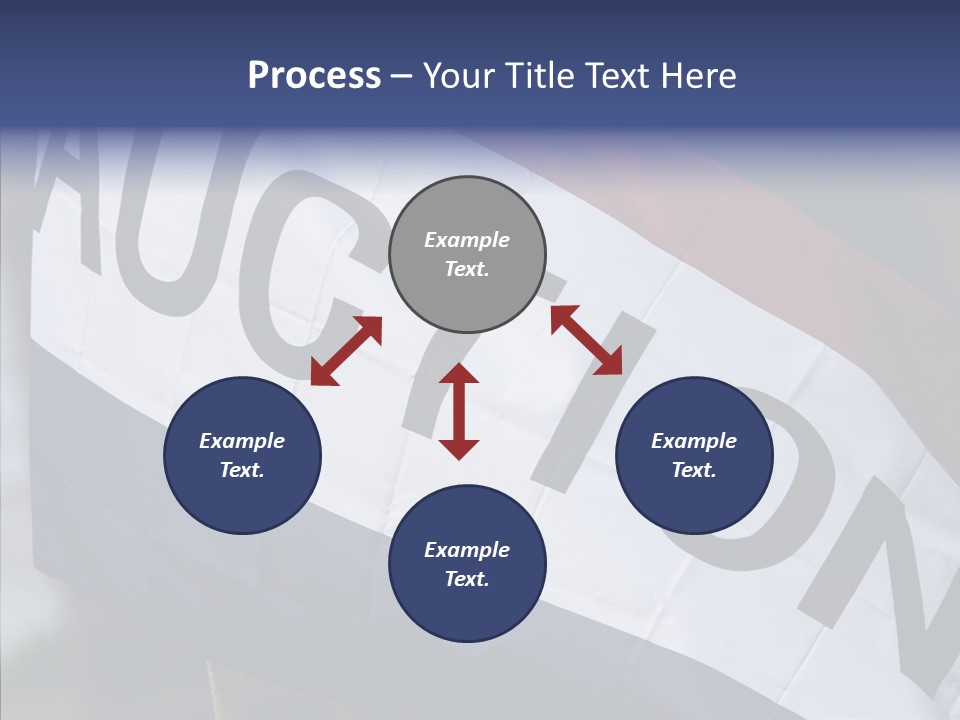 Process – Your Title Text Here

AUCTION

Example Text.

Example Text.

Example Text.

Example Text.